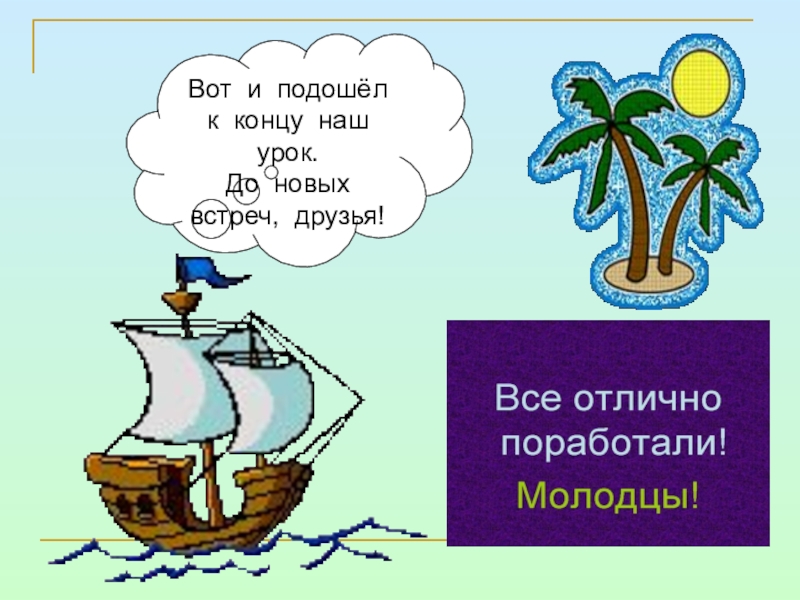 Вот и подошёл к концу наш урок.
До новых встреч, друзья!

Все отлично поработали!
Молодцы!